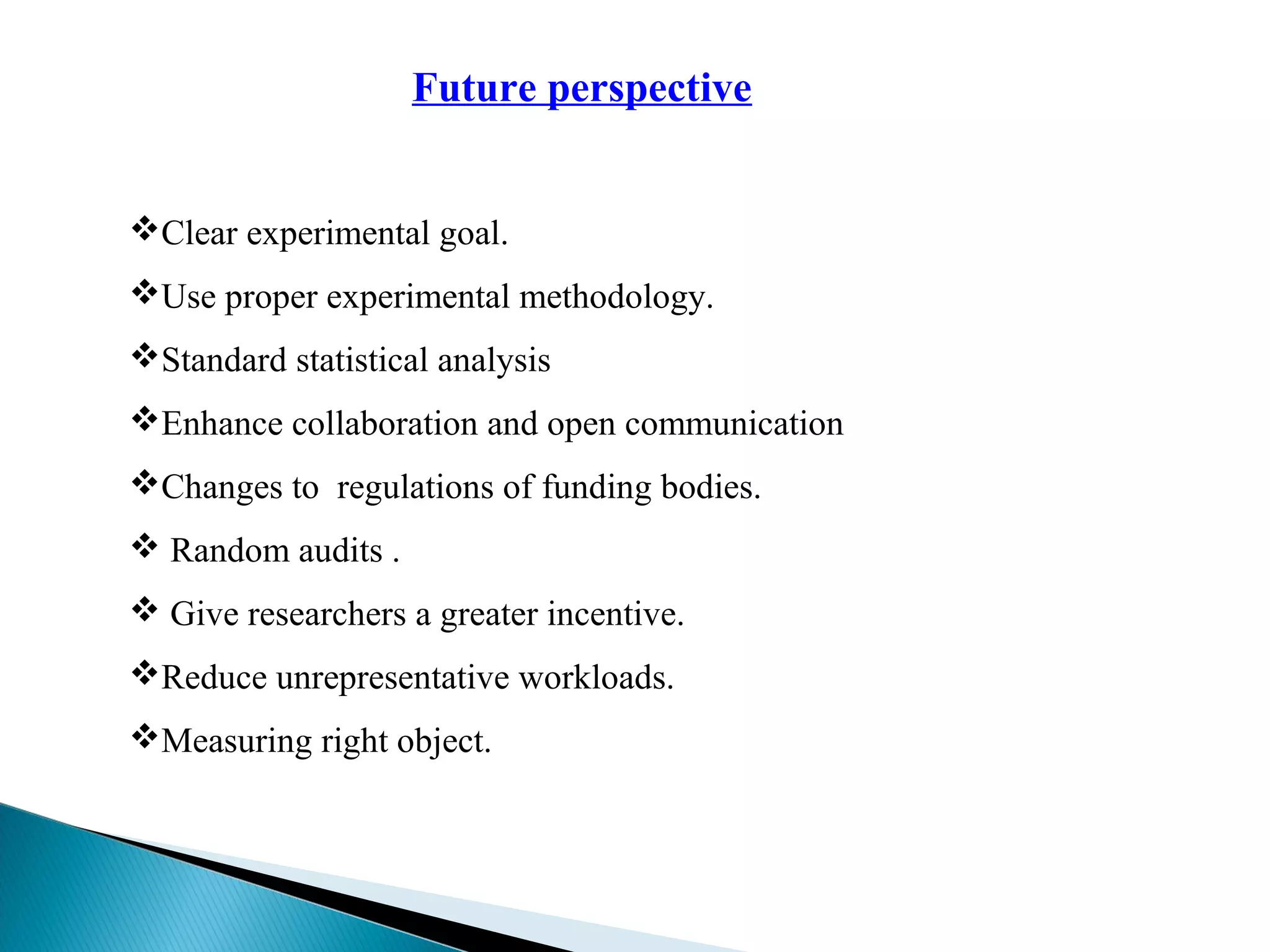 Future perspective

❖Clear experimental goal.

❖Use proper experimental methodology.

❖Standard statistical analysis

❖Enhance collaboration and open communication

❖Changes to regulations of funding bodies.

❖ Random audits .

❖ Give researchers a greater incentive.

❖Reduce unrepresentative workloads.

❖Measuring right object.